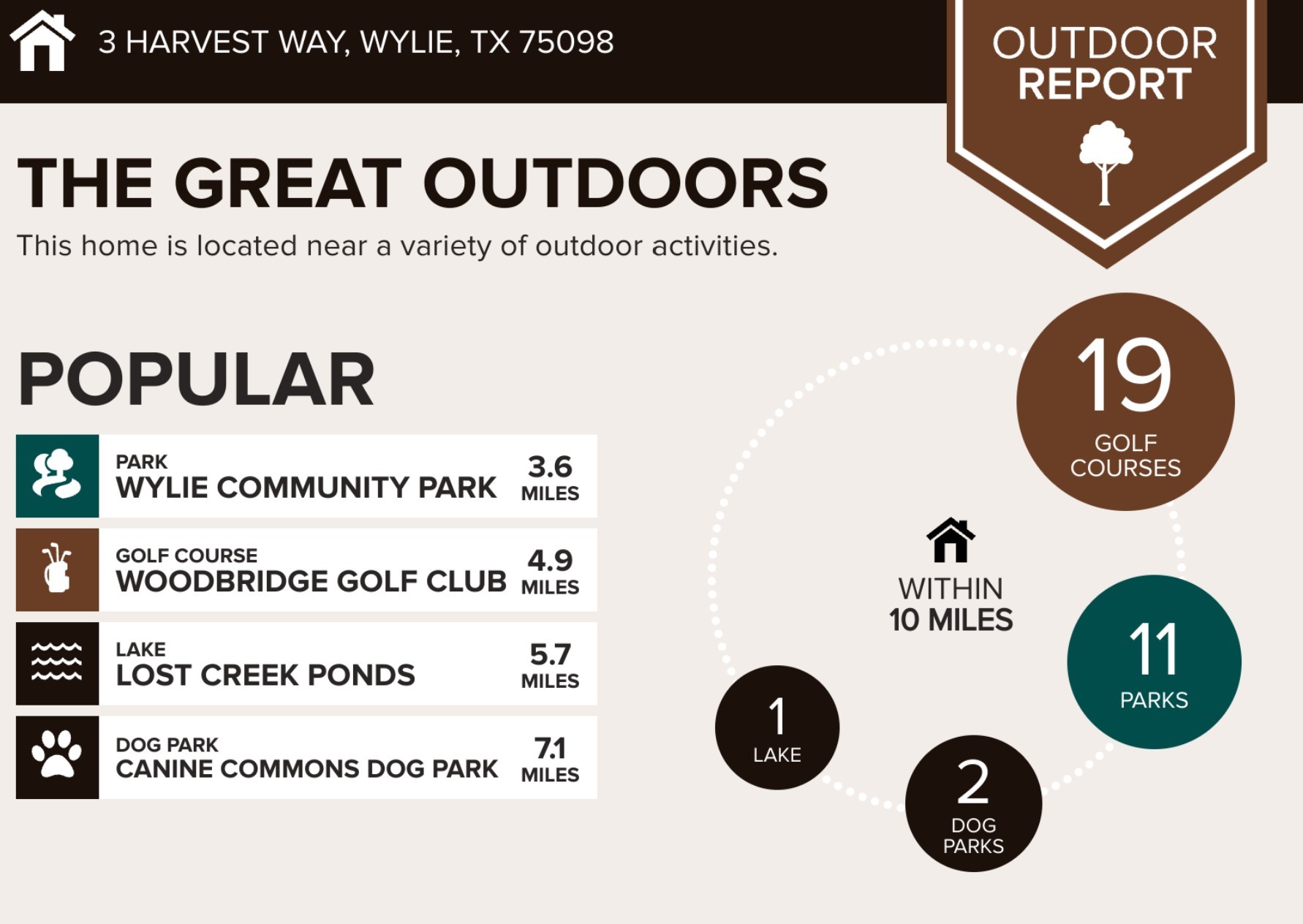 3 HARVEST WAY, WYLIE, TX 75098

OUTDOOR REPORT

THE GREAT OUTDOORS

This home is located near a variety of outdoor activities.

POPULAR

PARK
WYLIE COMMUNITY PARK
3.6 MILES

GOLF COURSE
WOODBRIDGE GOLF CLUB
4.9 MILES

LAKE
LOST CREEK PONDS
5.7 MILES

DOG PARK
CANINE COMMONS DOG PARK
7.1 MILES

19 GOLF COURSES

WITHIN 10 MILES

11 PARKS

1 LAKE

2 DOG PARKS